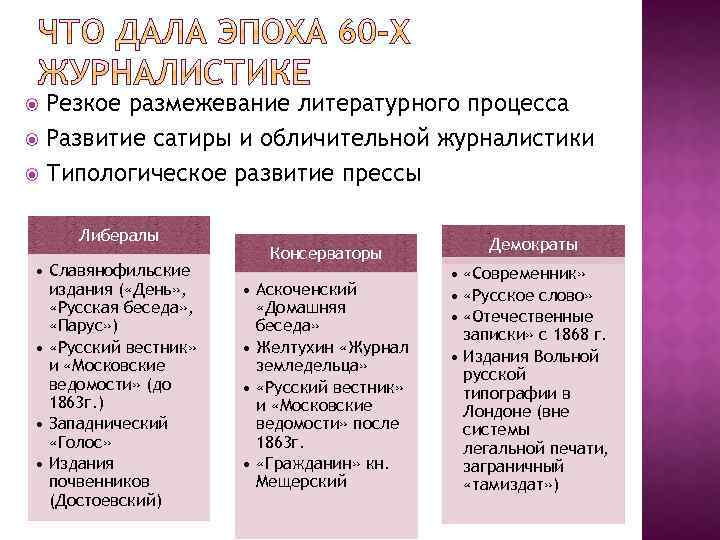 ЧТО ДАЛА ЭПОХА 60-Х ЖУРНАЛИСТИКЕ

Резкое размежевание литературного процесса
Развитие сатиры и обличительной журналистики
Типологическое развитие прессы

Либералы

• Славянофильские издания («День», «Русская беседа», «Парус»)
• «Русский вестник» и «Московские ведомости» (до 1863г.)
• Западнический «Голос»
• Издания почвенников (Достоевский)

Консерваторы

• Аскоченский «Домашняя беседа»
• Желтухин «Журнал земледельца»
• «Русский вестник» и «Московские ведомости» после 1863г.
• «Гражданин» кн. Мещерский

Демократы

• «Современник»
• «Русское слово»
• «Отечественные записки» с 1868 г.
• Издания Вольной русской типографии в Лондоне (вне системы легальной печати, заграничный «тамиздат»)